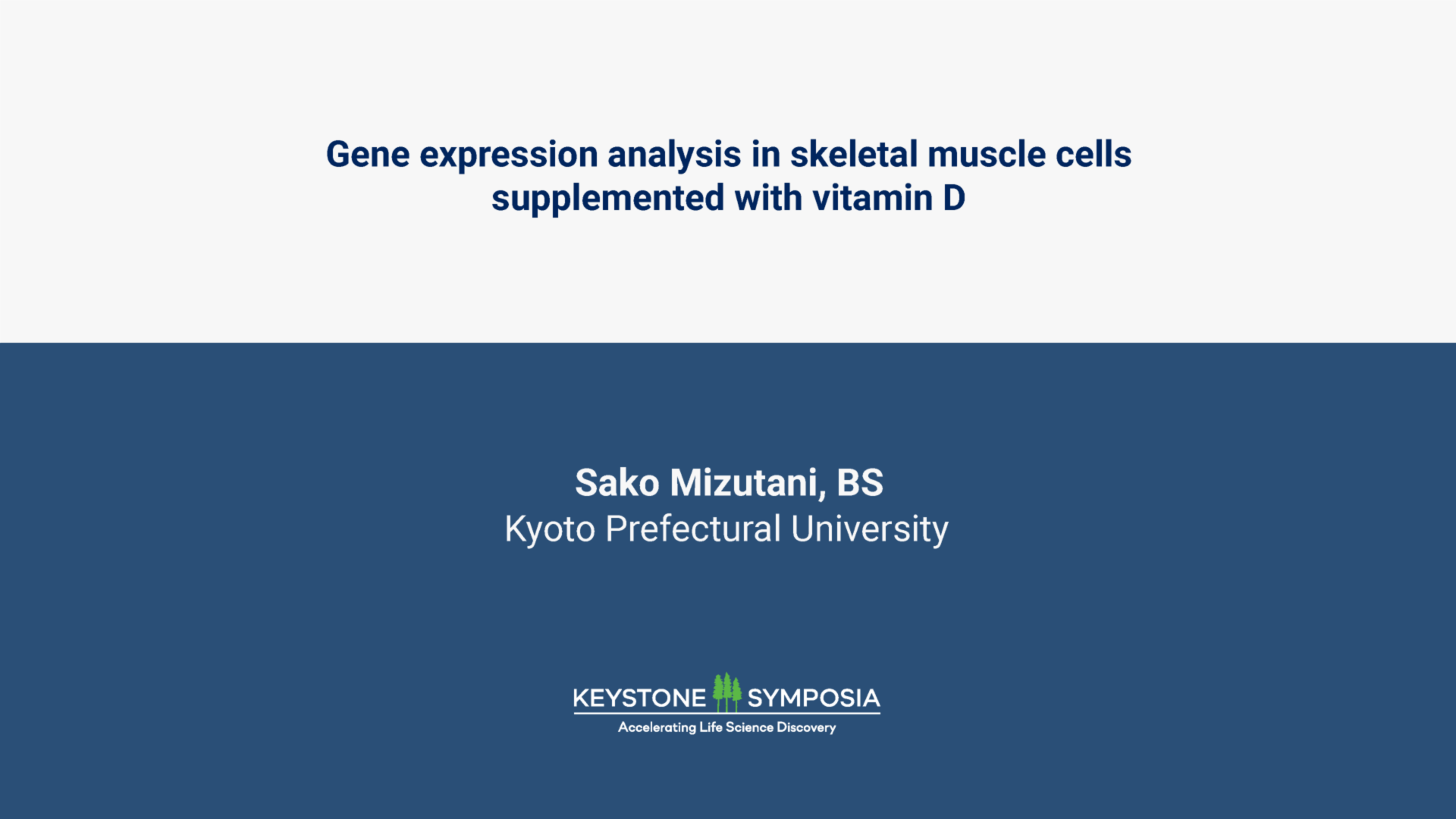 Gene expression analysis in skeletal muscle cells supplemented with vitamin D

Sako Mizutani, BS
Kyoto Prefectural University

KEYSTONE SYMPOSIA
Accelerating Life Science Discovery